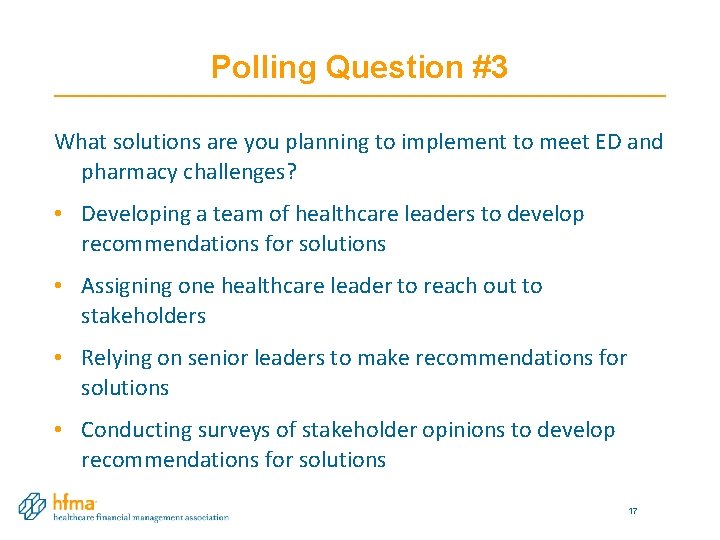 Polling Question #3

What solutions are you planning to implement to meet ED and pharmacy challenges?

• Developing a team of healthcare leaders to develop recommendations for solutions

• Assigning one healthcare leader to reach out to stakeholders

• Relying on senior leaders to make recommendations for solutions

• Conducting surveys of stakeholder opinions to develop recommendations for solutions

hfma
healthcare financial management association

17